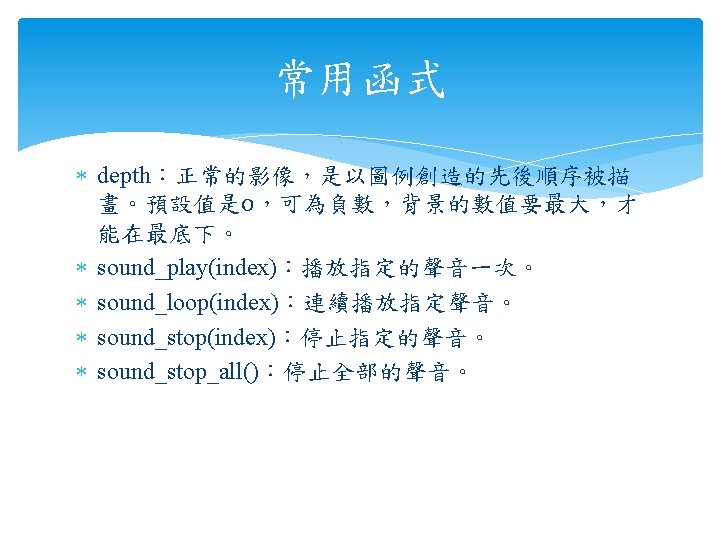 常用函式

* depth：正常的影像，是以圖例創造的先後順序被描畫。預設值是0，可為負數，背景的數值要最大，才能在最底下。
* sound_play(index)：播放指定的聲音一次。
* sound_loop(index)：連續播放指定聲音。
* sound_stop(index)：停止指定的聲音。
* sound_stop_all()：停止全部的聲音。